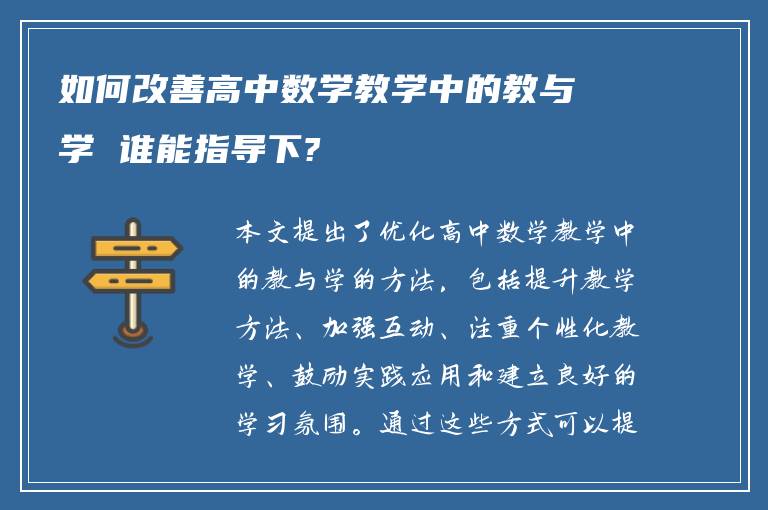 如何改善高中数学教学中的教与学 谁能指导下?

本文提出了优化高中数学教学中的教与学的方法，包括提升教学方法、加强互动、注重个性化教学、鼓励实践应用和建立良好的学习氛围。通过这些方式可以提